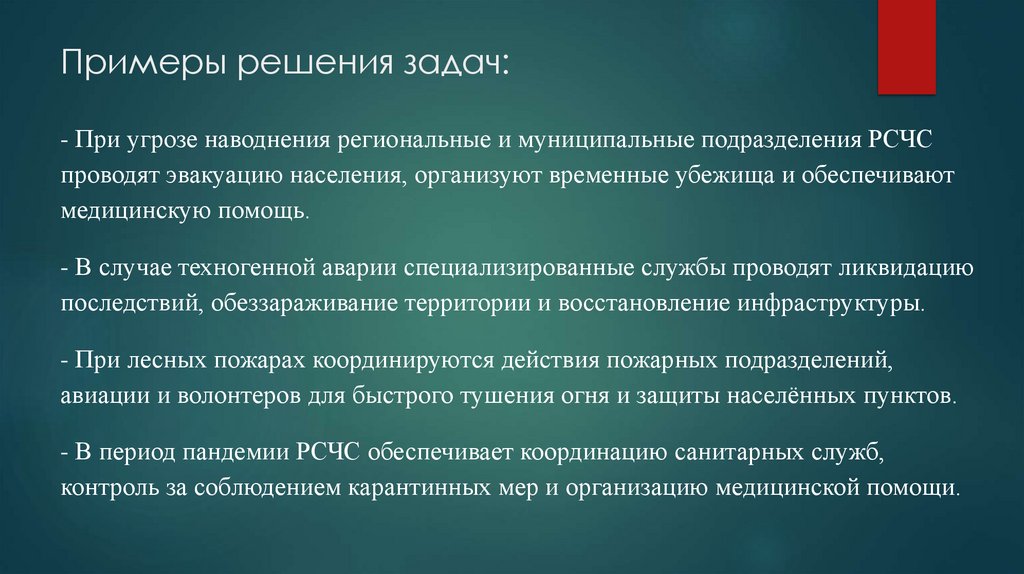 Примеры решения задач:

- При угрозе наводнения региональные и муниципальные подразделения РСЧС проводят эвакуацию населения, организуют временные убежища и обеспечивают медицинскую помощь.

- В случае техногенной аварии специализированные службы проводят ликвидацию последствий, обеззараживание территории и восстановление инфраструктуры.

- При лесных пожарах координируются действия пожарных подразделений, авиации и волонтеров для быстрого тушения огня и защиты населённых пунктов.

- В период пандемии РСЧС обеспечивает координацию санитарных служб, контроль за соблюдением карантинных мер и организацию медицинской помощи.